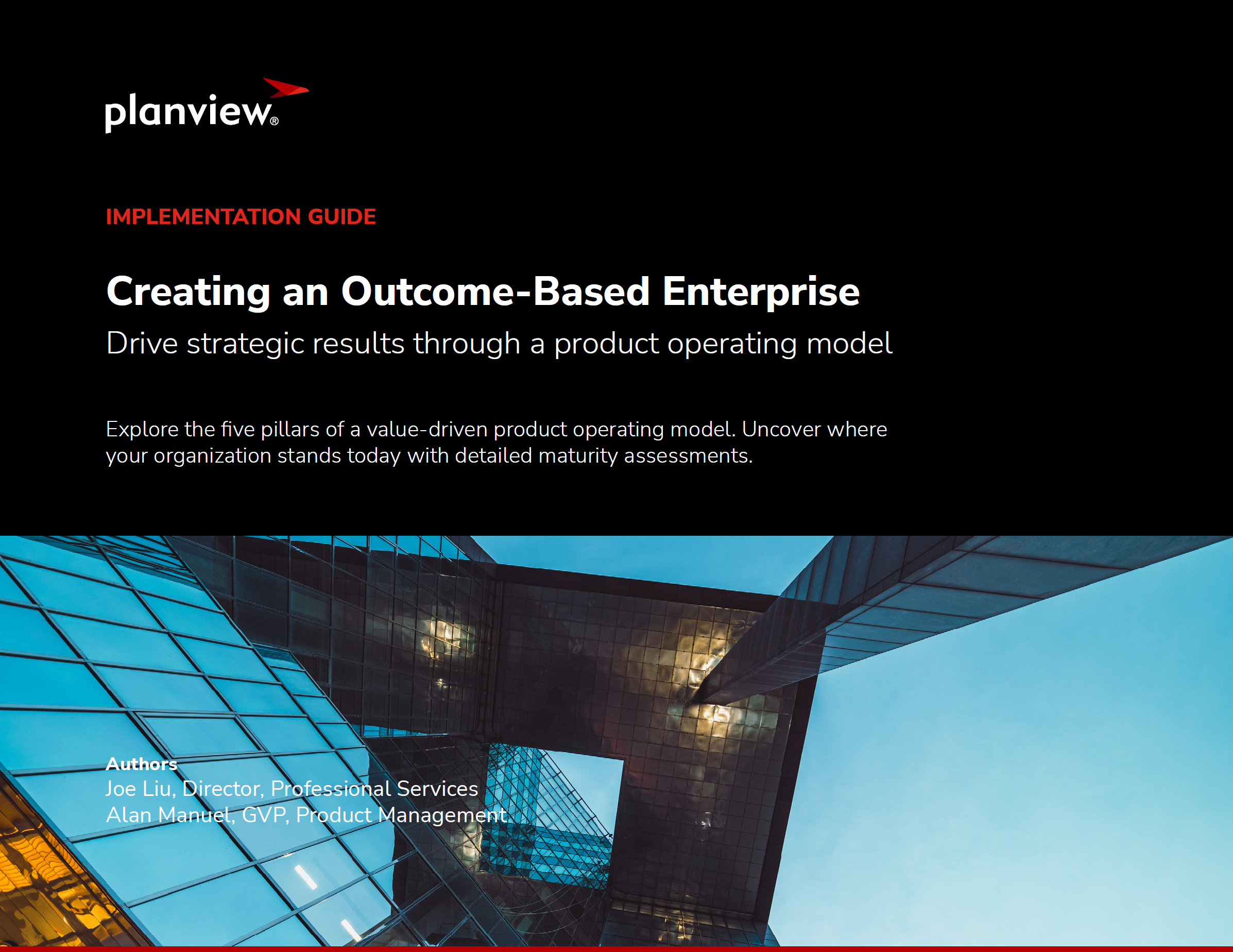 planview®

IMPLEMENTATION GUIDE

Creating an Outcome-Based Enterprise

Drive strategic results through a product operating model

Explore the five pillars of a value-driven product operating model. Uncover where your organization stands today with detailed maturity assessments.

Authors
Joe Liu, Director, Professional Services
Alan Manuel, GVP, Product Management